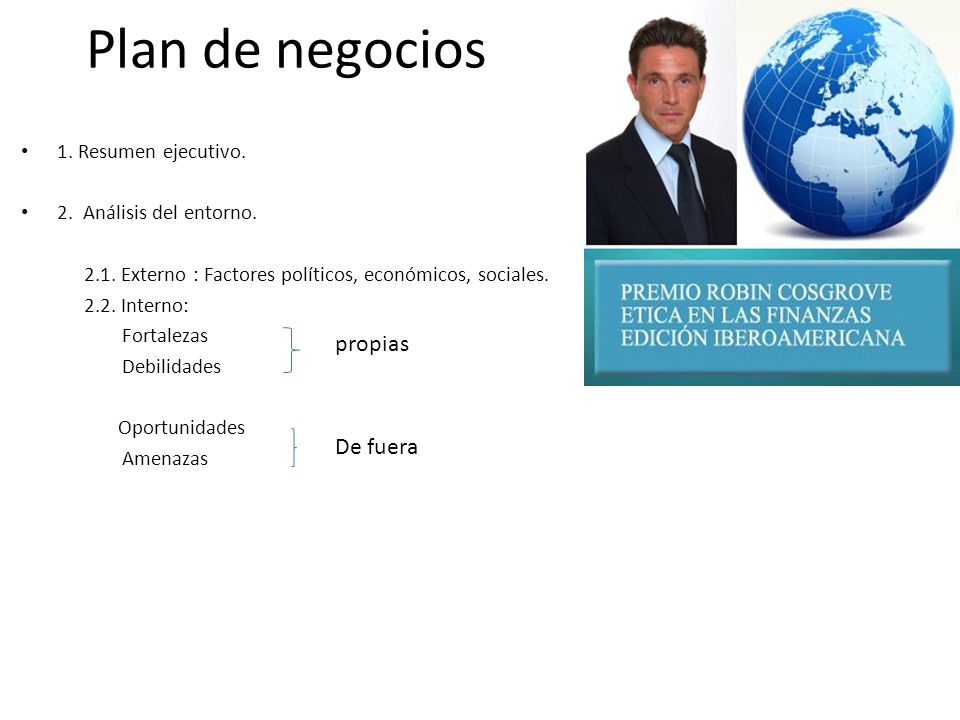 Plan de negocios

• 1. Resumen ejecutivo.

• 2. Análisis del entorno.

2.1. Externo : Factores políticos, económicos, sociales.
2.2. Interno:
Fortalezas
Debilidades
propias

Oportunidades
Amenazas
De fuera

PREMIO ROBIN COSGROVE
ETICA EN LAS FINANZAS
EDICIÓN IBEROAMERICANA